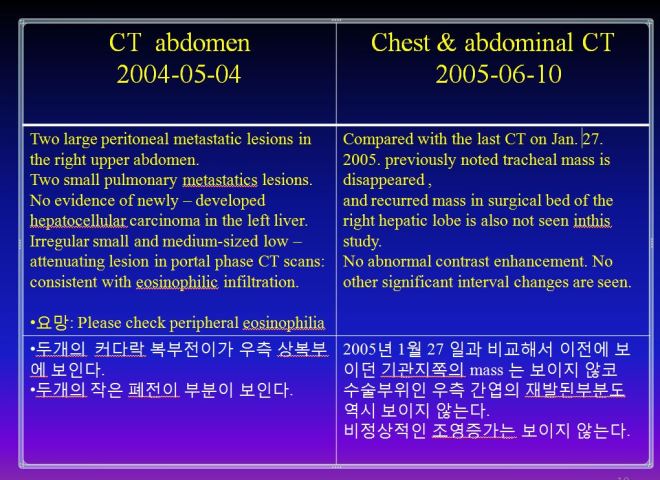 | CT abdomen 2004-05-04 | Chest & abdominal CT 2005-06-10 |
|---|---|
| Two large peritoneal metastatic lesions in the right upper abdomen. Two small pulmonary metastatics lesions. No evidence of newly – developed hepatocellular carcinoma in the left liver. Irregular small and medium-sized low – attenuating lesion in portal phase CT scans: consistent with eosinophilic infiltration. •요망: Please check peripheral eosinophilia | Compared with the last CT on Jan. 27. 2005. previously noted tracheal mass is disappeared , and recurred mass in surgical bed of the right hepatic lobe is also not seen inthis study. No abnormal contrast enhancement. No other significant interval changes are seen. |
| •두개의 커다락 복부전이가 우측 상복부에 보인다. •두개의 작은 폐전이 부분이 보인다. | 2005년 1월 27 일과 비교해서 이전에 보이던 기관지쪽의 mass 는 보이지 않코 수술부위인 우측 간엽의 재발된부분도 역시 보이지 않는다. 비정상적인 조영증가는 보이지 않는다. |